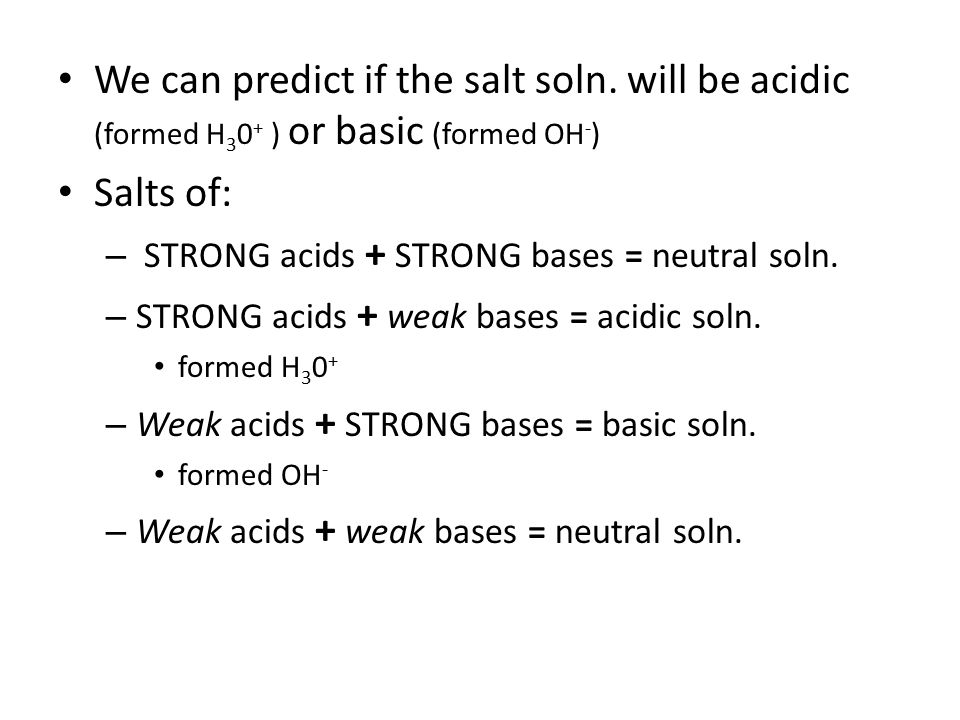 • We can predict if the salt soln. will be acidic (formed $H_30^+$ ) or basic (formed $OH^-$)

• Salts of:

– STRONG acids + STRONG bases = neutral soln.

– STRONG acids + weak bases = acidic soln.

• formed $H_30^+$

– Weak acids + STRONG bases = basic soln.

• formed $OH^-$

– Weak acids + weak bases = neutral soln.